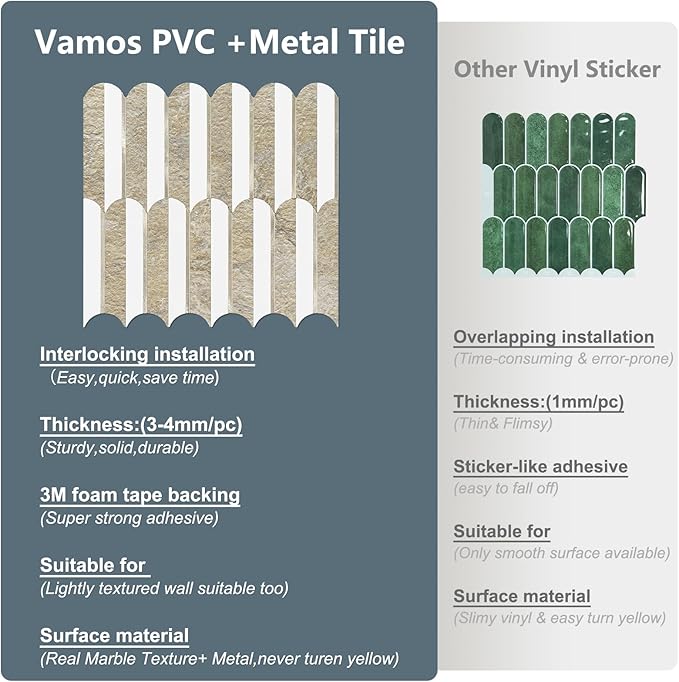 Vamos PVC +Metal Tile

Interlocking installation
（Easy,quick,save time)

Thickness:(3-4mm/pc)
(Sturdy,solid,durable)

3M foam tape backing
(Super strong adhesive)

Suitable for
(Lightly textured wall suitable too)

Surface material
(Real Marble Texture+ Metal,never turen yellow)

Other Vinyl Sticker

Overlapping installation
(Time-consuming & error-prone)

Thickness:(1mm/pc)
(Thin& Flimsy)

Sticker-like adhesive
(easy to fall off)

Suitable for
(Only smooth surface available)

Surface material
(Slimy vinyl & easy turn yellow)